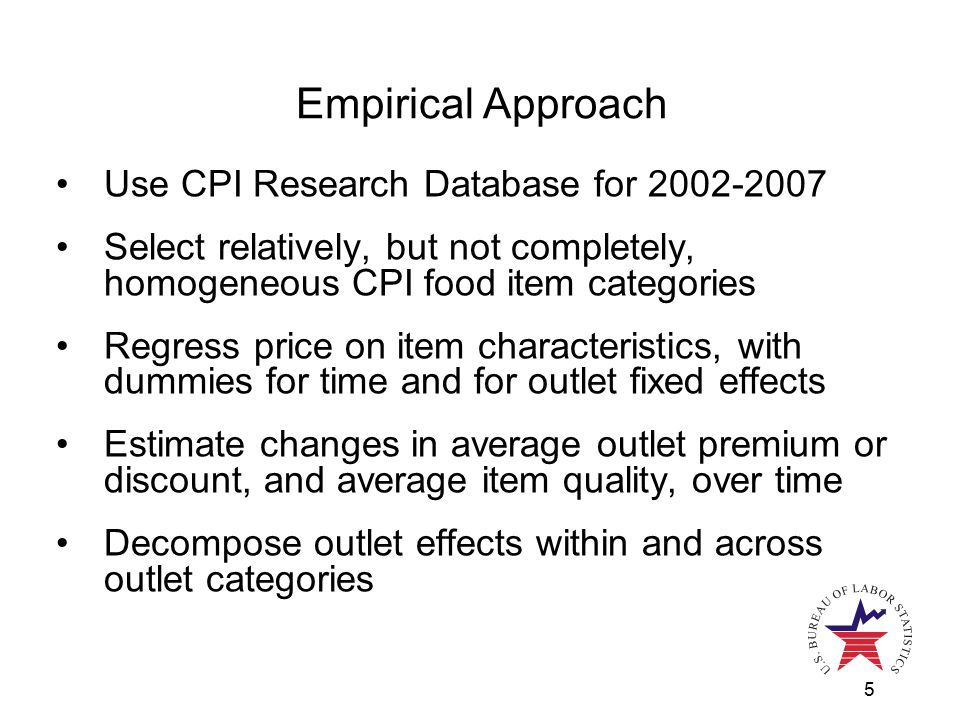 Empirical Approach

• Use CPI Research Database for 2002-2007

• Select relatively, but not completely, homogeneous CPI food item categories

• Regress price on item characteristics, with dummies for time and for outlet fixed effects

• Estimate changes in average outlet premium or discount, and average item quality, over time

• Decompose outlet effects within and across outlet categories

U.S. BUREAU OF LABOR STATISTICS

5